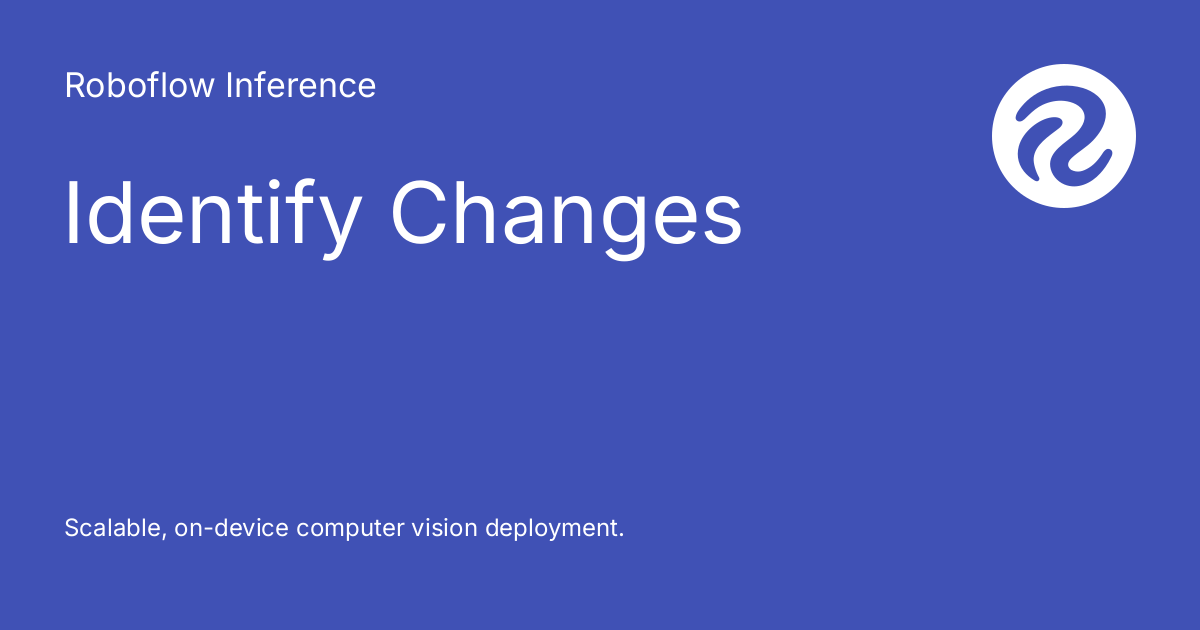 Roboflow Inference

Identify Changes

Scalable, on-device computer vision deployment.